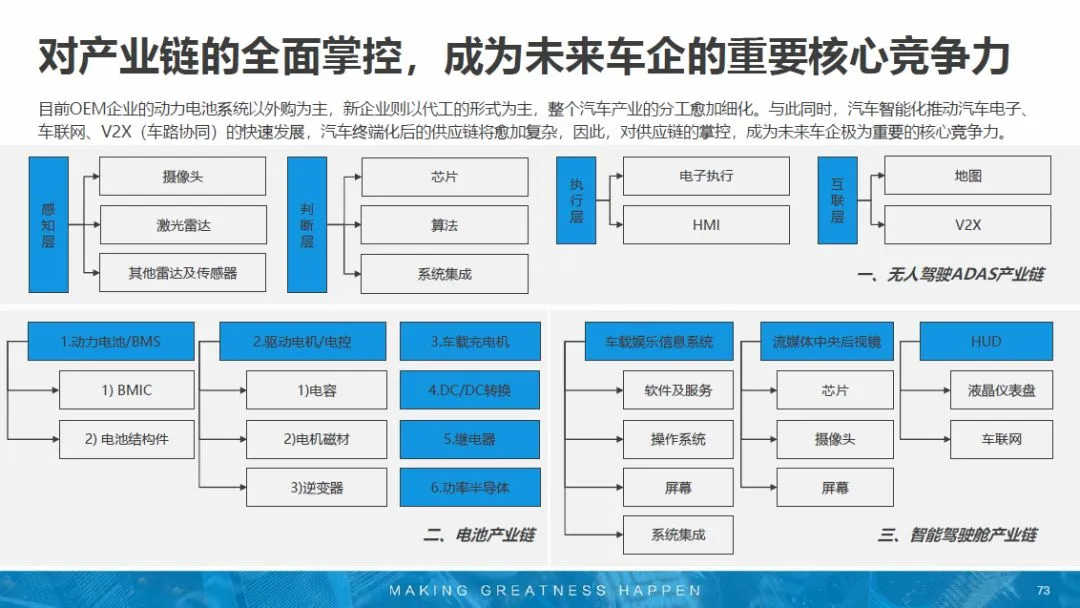 对产业链的全面掌控，成为未来车企的重要核心竞争力

目前OEM企业的动力电池系统以外购为主，新企业则以代工的形式为主，整个汽车产业的分工愈加细化。与此同时，汽车智能化推动汽车电子、车联网、V2X（车路协同）的快速发展，汽车终端化后的供应链将愈加复杂，因此，对供应链的掌控，成为未来车企极为重要的核心竞争力。

感知层
摄像头
激光雷达
其他雷达及传感器

判断层
芯片
算法
系统集成

执行层
电子执行
HMI

互联层
地图
V2X

一、无人驾驶ADAS产业链

1.动力电池/BMS
1) BMIC
2) 电池结构件

2.驱动电机/电控
1)电容
2)电机磁材
3)逆变器

3.车载充电机
4.DC/DC转换
5.继电器
6.功率半导体

二、电池产业链

车载娱乐信息系统
软件及服务
操作系统
屏幕
系统集成

流媒体中央后视镜
芯片
摄像头
屏幕

HUD
液晶仪表盘
车联网

三、智能驾驶舱产业链

MAKING GREATNESS HAPPEN

73